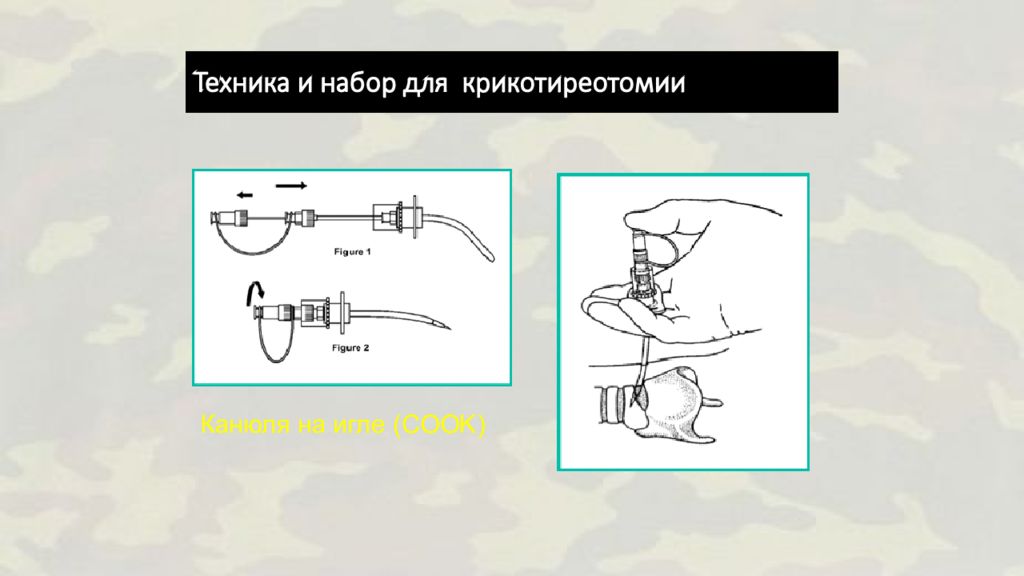 Техника и набор для  крикотиреотомии

Figure 1

Figure 2

Канюля на игле (COOK)